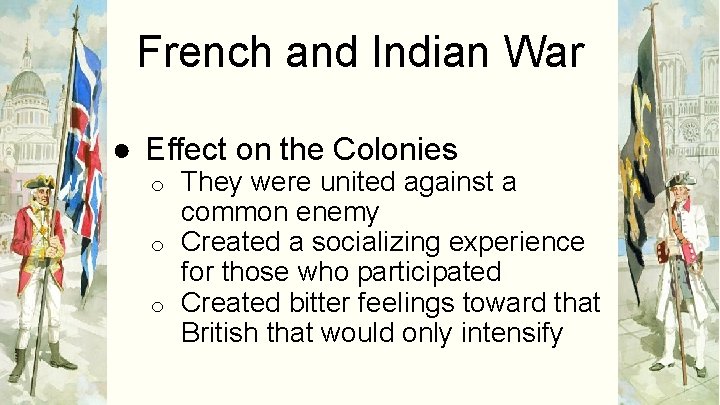 French and Indian War

● Effect on the Colonies
  ○ They were united against a common enemy
  ○ Created a socializing experience for those who participated
  ○ Created bitter feelings toward that British that would only intensify